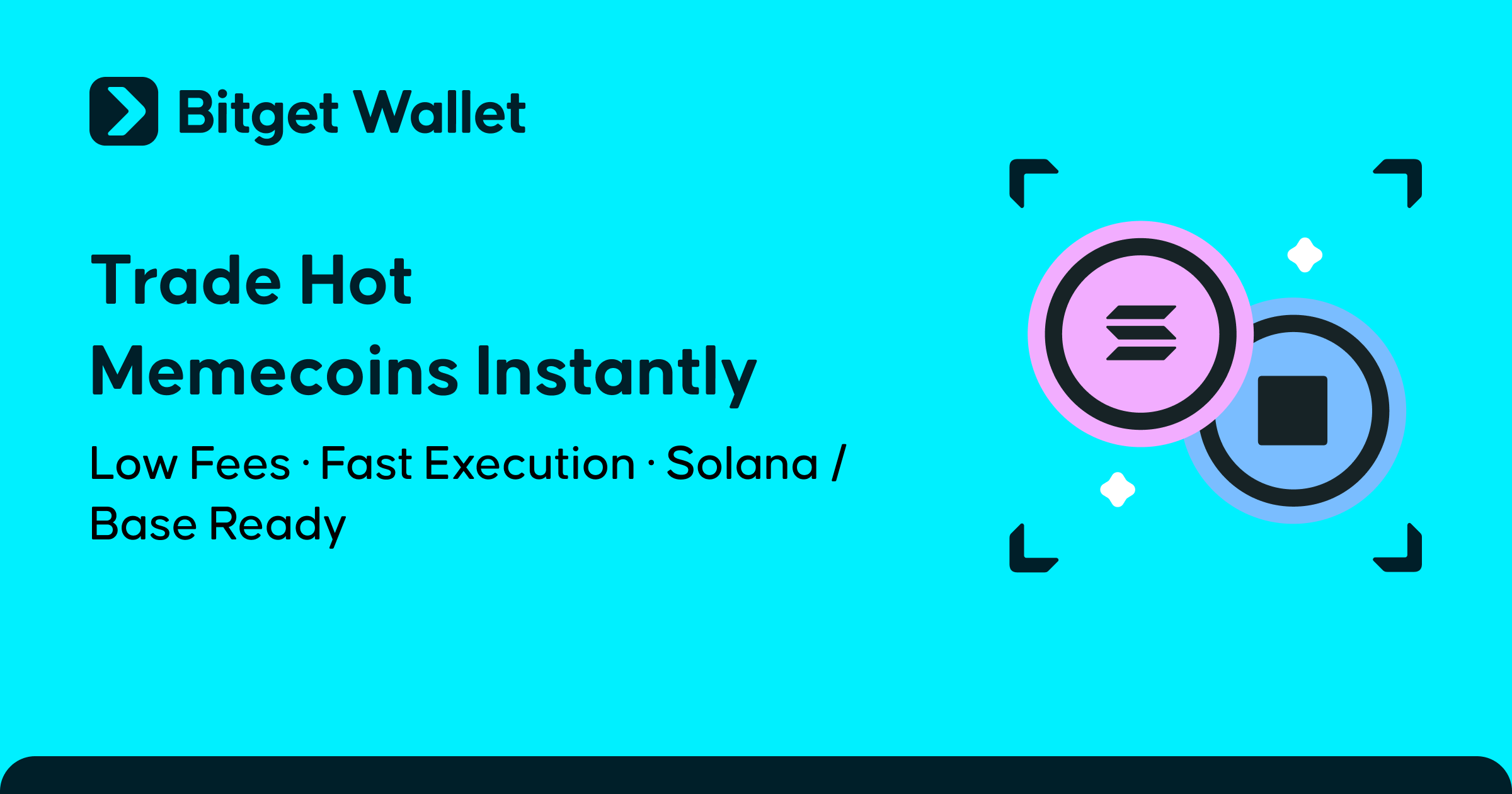 Bitget Wallet

Trade Hot Memecoins Instantly

Low Fees · Fast Execution · Solana / Base Ready